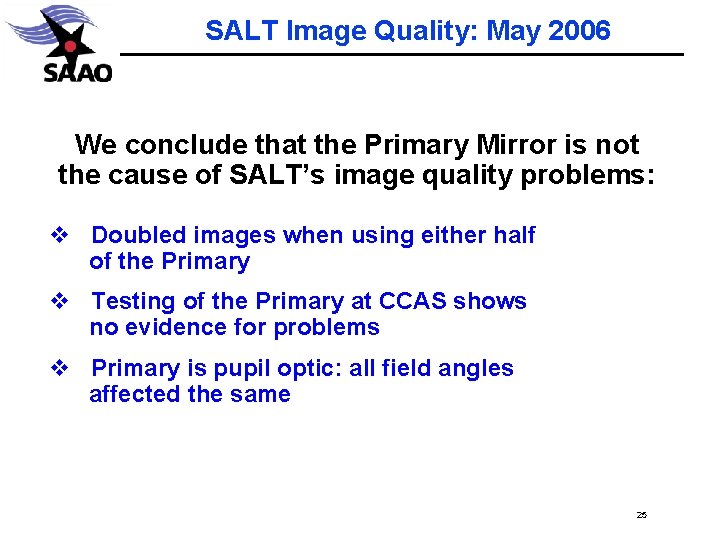 SAAO

SALT Image Quality: May 2006

We conclude that the Primary Mirror is not the cause of SALT's image quality problems:

❖ Doubled images when using either half of the Primary

❖ Testing of the Primary at CCAS shows no evidence for problems

❖ Primary is pupil optic: all field angles affected the same

25